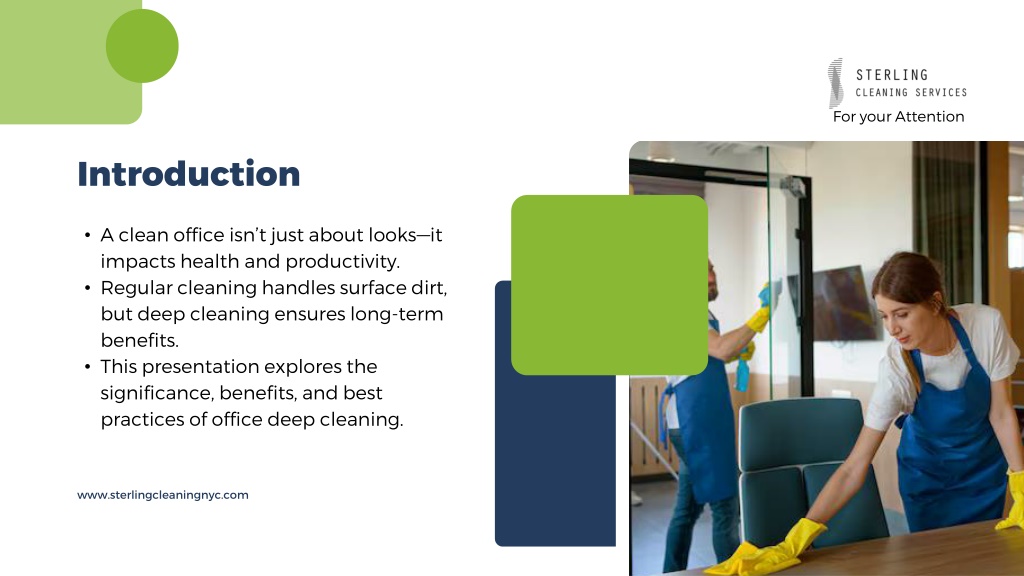 STERLING
CLEANING SERVICES
For your Attention

Introduction

• A clean office isn't just about looks—it impacts health and productivity.
• Regular cleaning handles surface dirt, but deep cleaning ensures long-term benefits.
• This presentation explores the significance, benefits, and best practices of office deep cleaning.

www.sterlingcleaningnyc.com